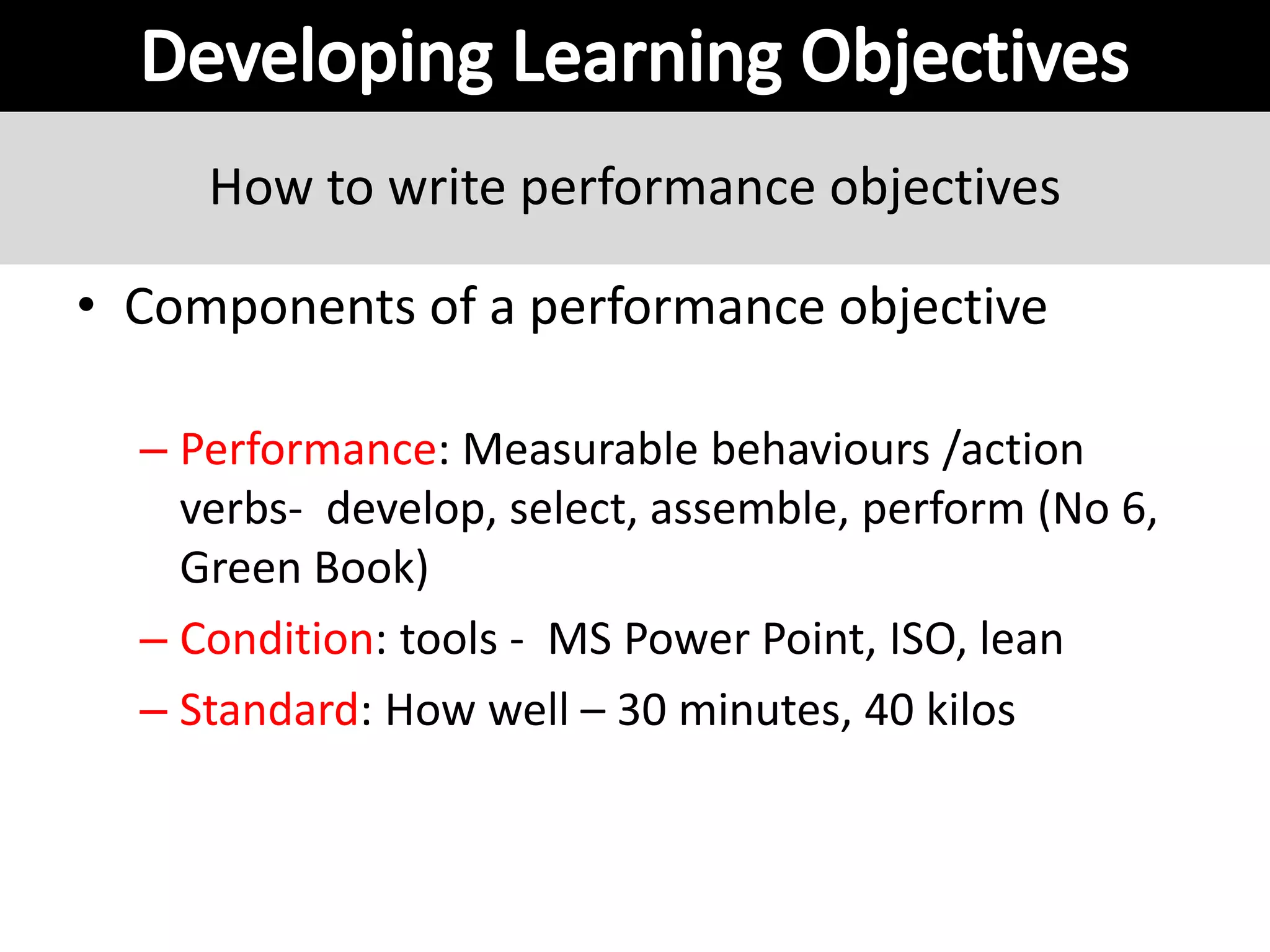 Developing Learning Objectives

How to write performance objectives

• Components of a performance objective

– Performance: Measurable behaviours /action verbs- develop, select, assemble, perform (No 6, Green Book)

– Condition: tools - MS Power Point, ISO, lean

– Standard: How well – 30 minutes, 40 kilos